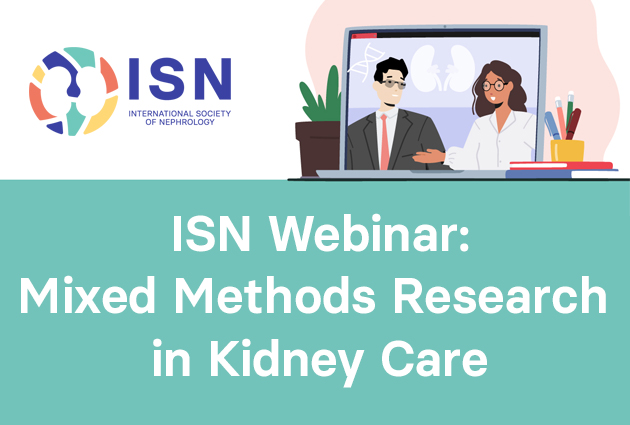 ISN
INTERNATIONAL SOCIETY OF NEPHROLOGY

ISN Webinar:
Mixed Methods Research in Kidney Care